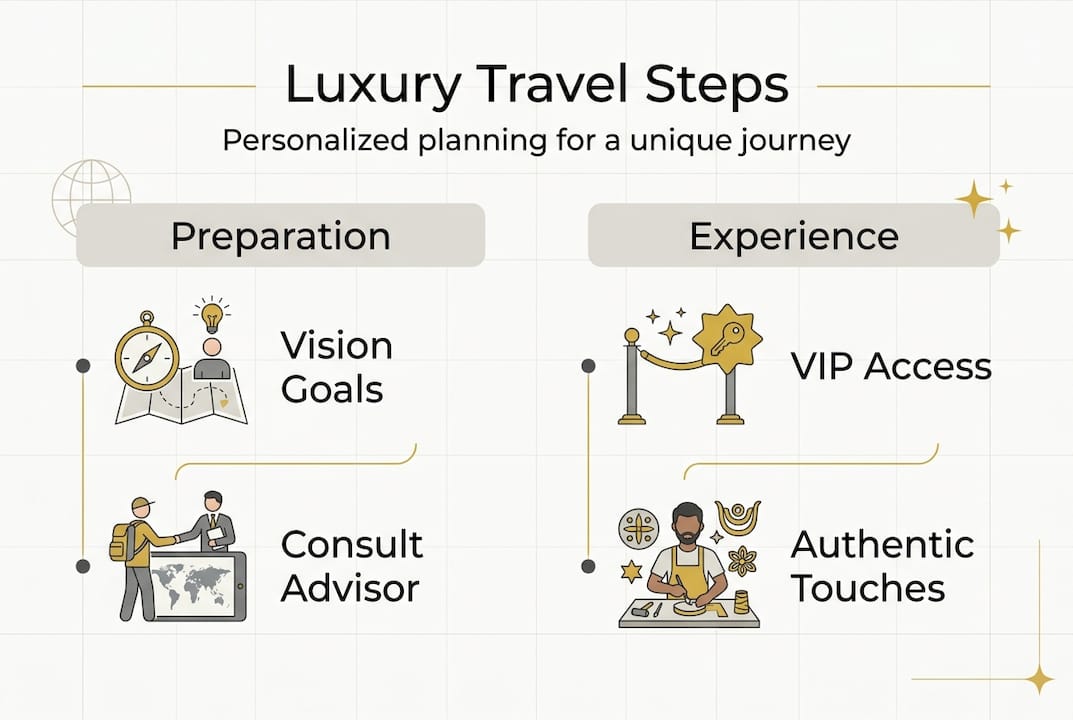 Luxury Travel Steps

Personalized planning for a unique journey

Preparation

Vision Goals

Consult Advisor

Experience

VIP Access

Authentic Touches